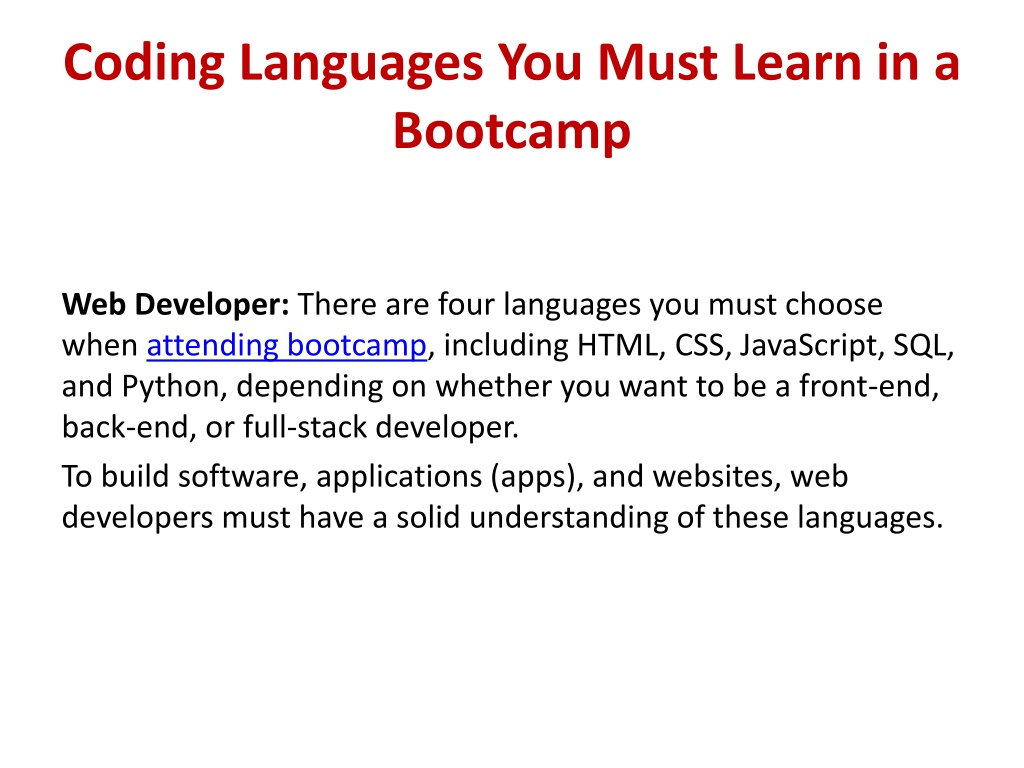 Coding Languages You Must Learn in a Bootcamp

Web Developer: There are four languages you must choose when attending bootcamp, including HTML, CSS, JavaScript, SQL, and Python, depending on whether you want to be a front-end, back-end, or full-stack developer.

To build software, applications (apps), and websites, web developers must have a solid understanding of these languages.